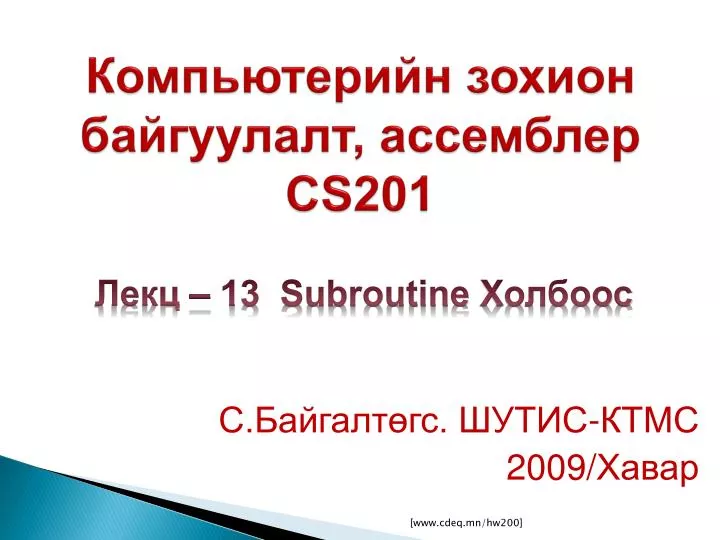 Компьютерийн зохион байгуулалт, ассемблер CS201

Лекц – 13 Subroutine Холбоос

С.Байгалтөгс. ШУТИС-КТМС
2009/Хавар

[www.cdeq.mn/hw200]